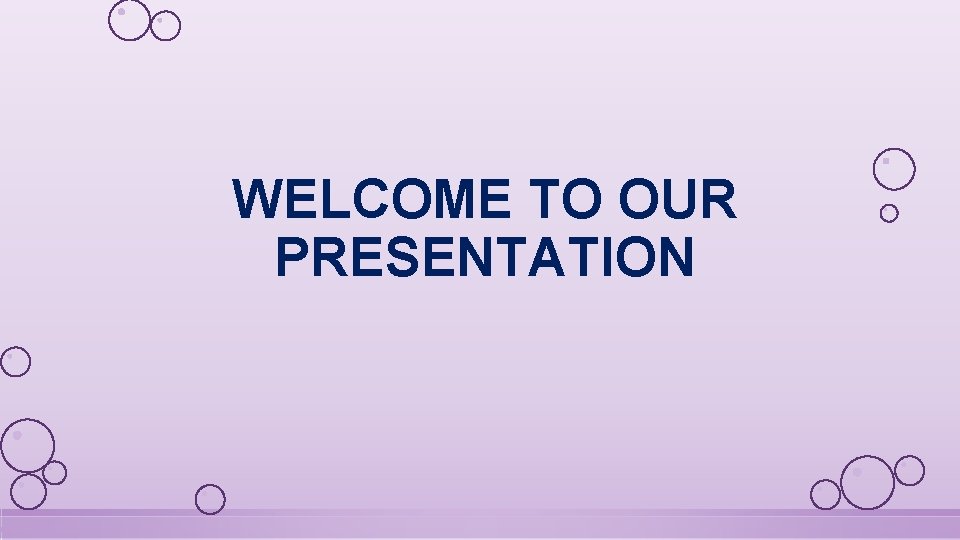 WELCOME TO OUR PRESENTATION